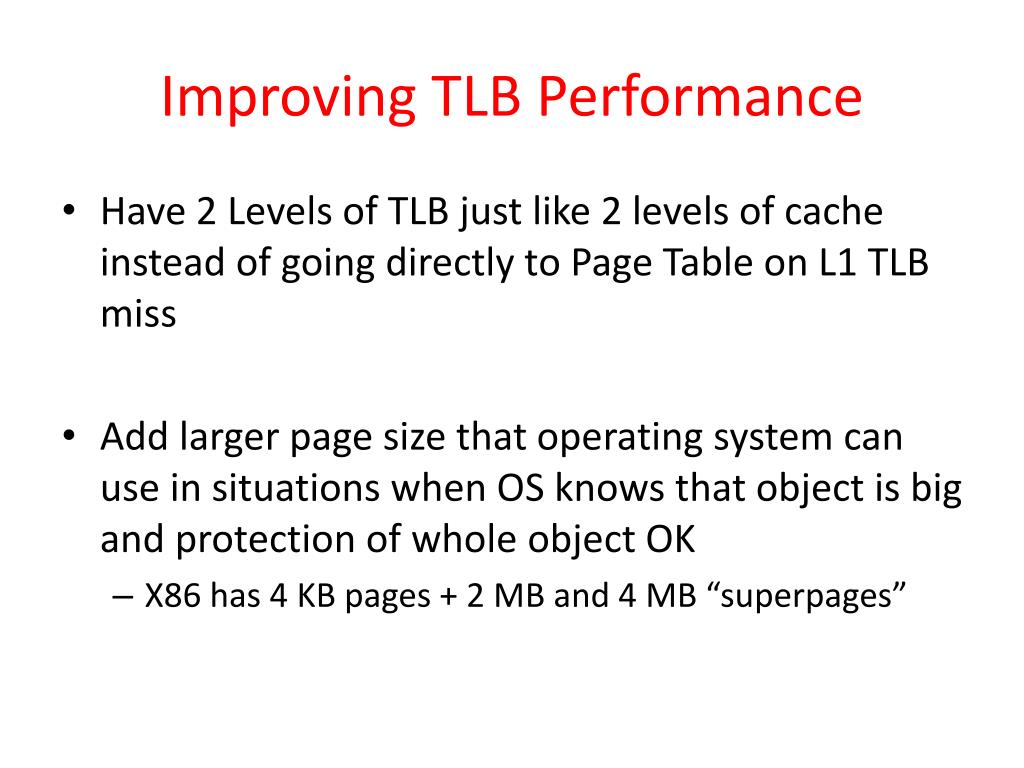 Improving TLB Performance

• Have 2 Levels of TLB just like 2 levels of cache instead of going directly to Page Table on L1 TLB miss

• Add larger page size that operating system can use in situations when OS knows that object is big and protection of whole object OK

– X86 has 4 KB pages + 2 MB and 4 MB “superpages”